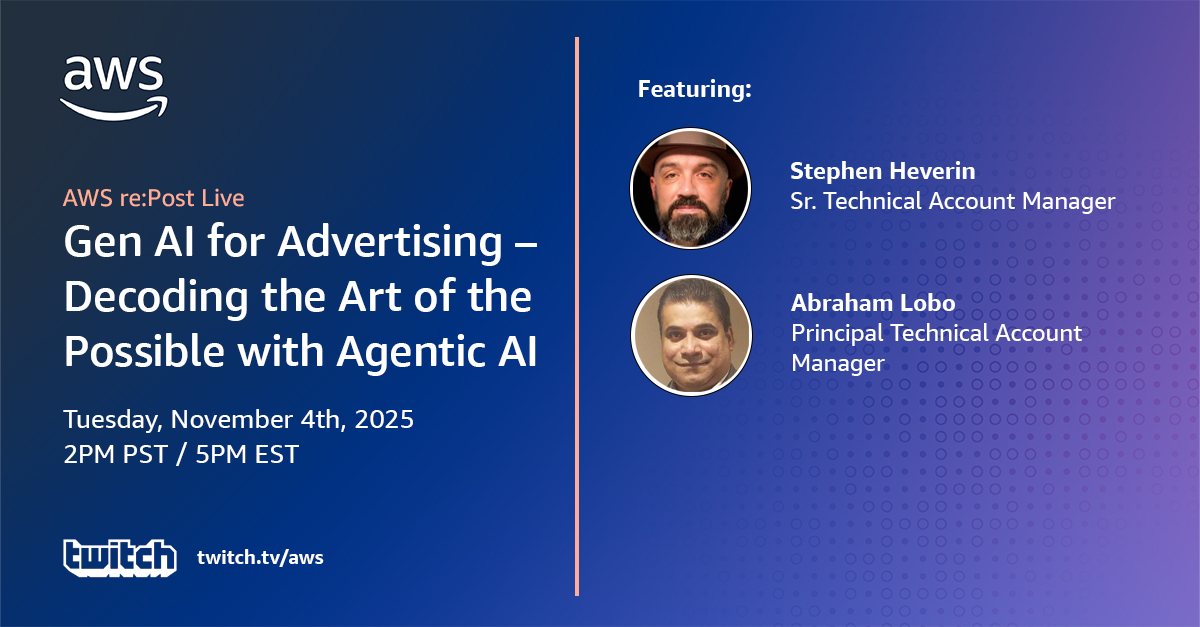 aws

AWS re:Post Live

Gen AI for Advertising – Decoding the Art of the Possible with Agentic AI

Tuesday, November 4th, 2025
2PM PST / 5PM EST

twitch twitch.tv/aws

Featuring:

Stephen Heverin
Sr. Technical Account Manager

Abraham Lobo
Principal Technical Account Manager